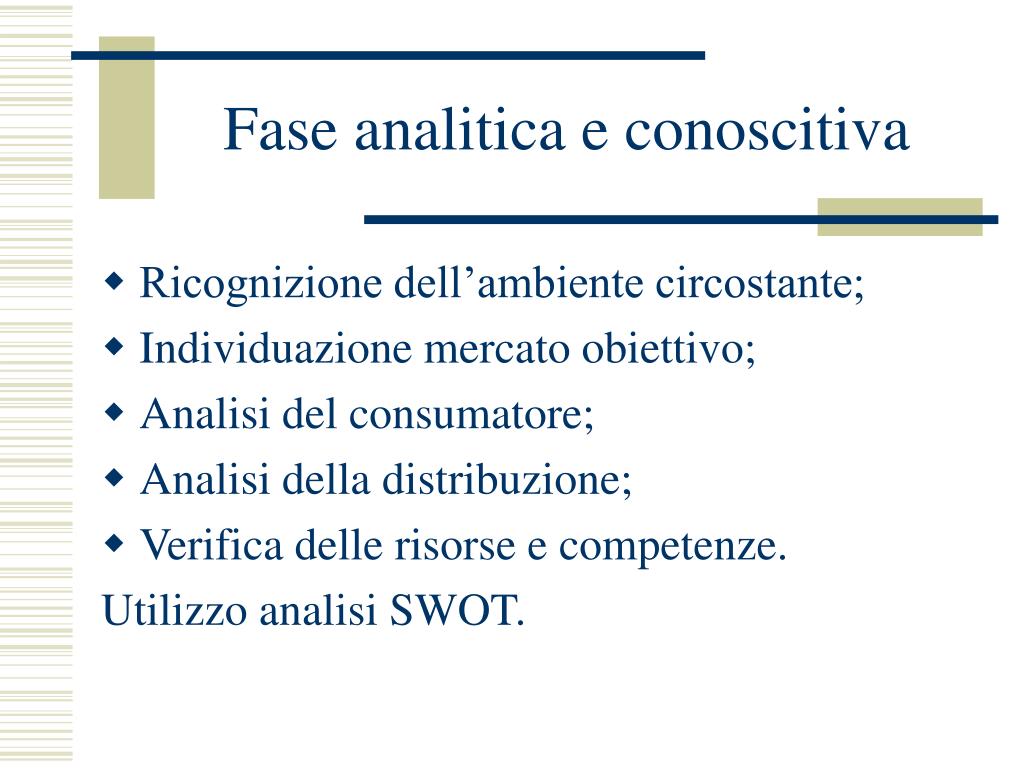 Fase analitica e conoscitiva

◆ Ricognizione dell’ambiente circostante;
◆ Individuazione mercato obiettivo;
◆ Analisi del consumatore;
◆ Analisi della distribuzione;
◆ Verifica delle risorse e competenze.

Utilizzo analisi SWOT.